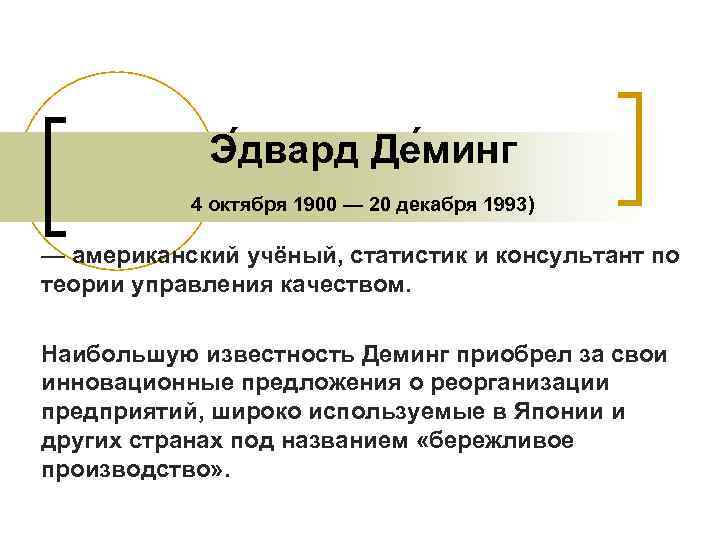 Э́двард Де́минг

4 октября 1900 — 20 декабря 1993)

— американский учёный, статистик и консультант по теории управления качеством.

Наибольшую известность Деминг приобрел за свои инновационные предложения о реорганизации предприятий, широко используемые в Японии и других странах под названием «бережливое производство».